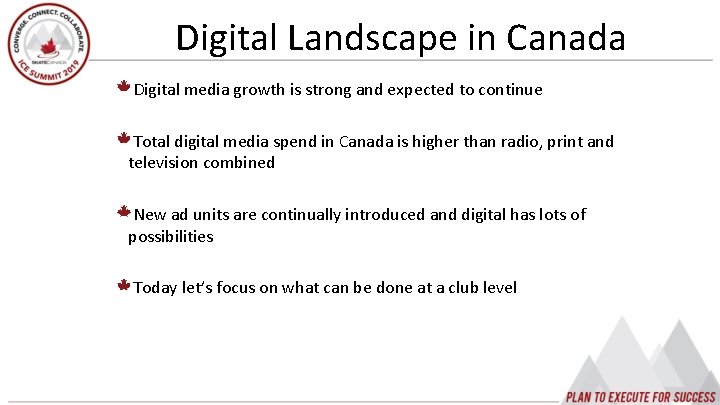 CONVERGE. CONNECT. COLLABORATE.
SKATE CANADA
ICE SUMMIT 2019

Digital Landscape in Canada

Digital media growth is strong and expected to continue

Total digital media spend in Canada is higher than radio, print and television combined

New ad units are continually introduced and digital has lots of possibilities

Today let's focus on what can be done at a club level

PLAN TO EXECUTE FOR SUCCESS